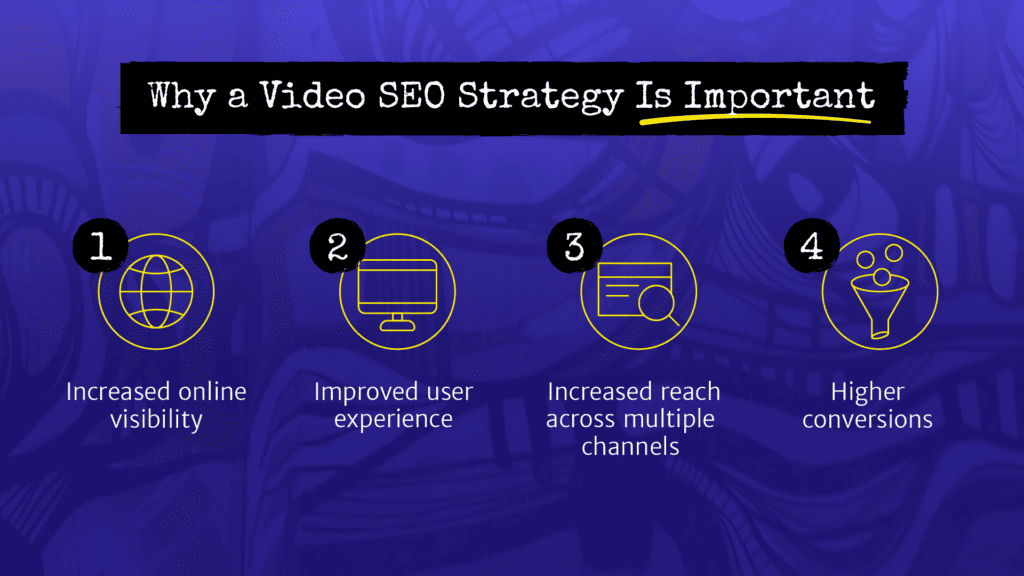 Why a Video SEO Strategy Is Important

1
Increased online visibility

2
Improved user experience

3
Increased reach across multiple channels

4
Higher conversions